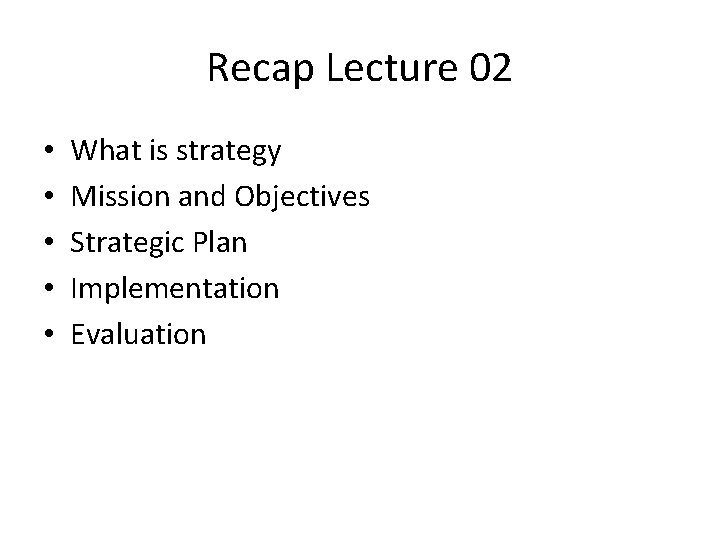 Recap Lecture 02

• What is strategy
• Mission and Objectives
• Strategic Plan
• Implementation
• Evaluation